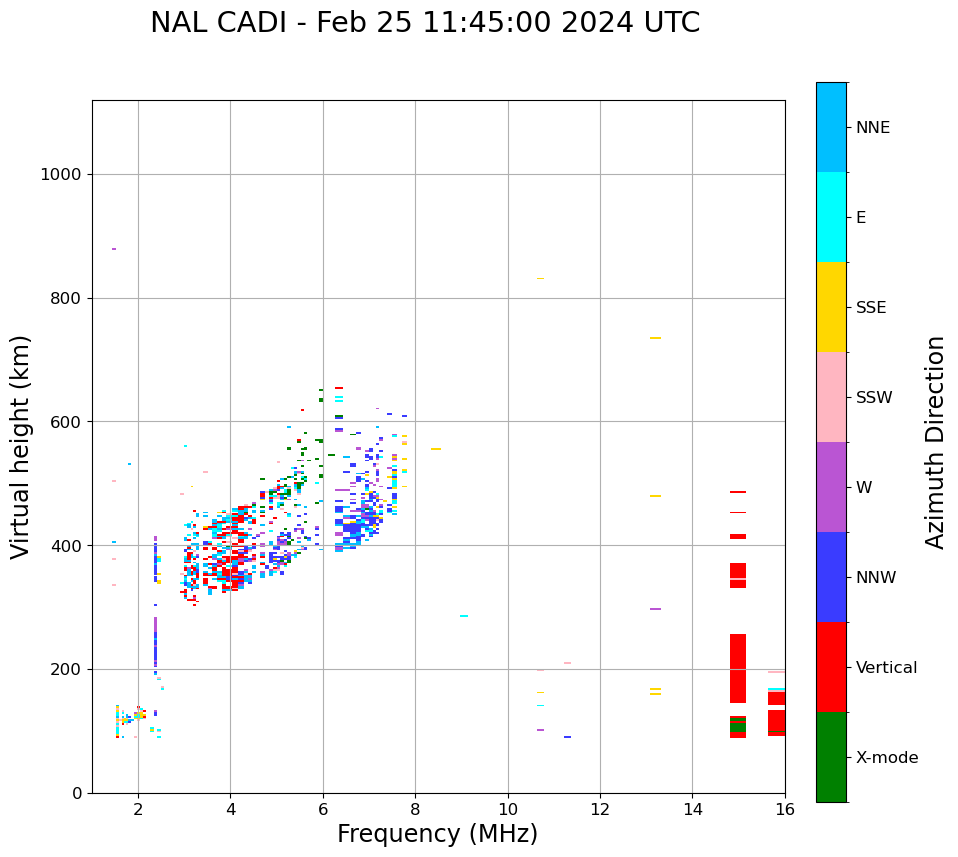 NAL CADI - Feb 25 11:45:00 2024 UTC

Virtual height (km)

1000
800
600
400
200
0

2
4
6
8
10
12
14
16

Frequency (MHz)

NNE
E
SSE
SSW
W
NNW
Vertical
X-mode

Azimuth Direction